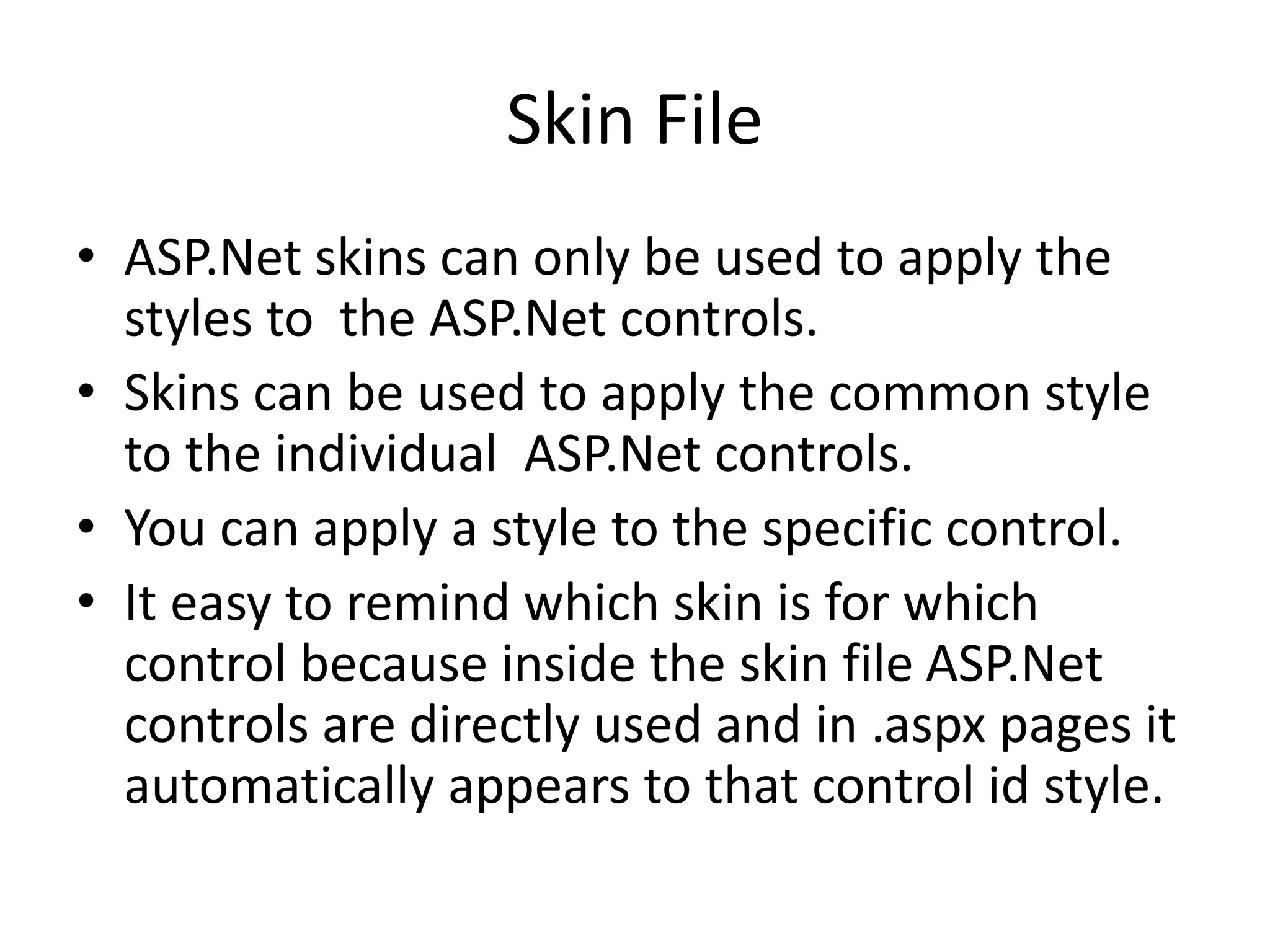 Skin File

• ASP.Net skins can only be used to apply the styles to the ASP.Net controls.
• Skins can be used to apply the common style to the individual ASP.Net controls.
• You can apply a style to the specific control.
• It easy to remind which skin is for which control because inside the skin file ASP.Net controls are directly used and in .aspx pages it automatically appears to that control id style.